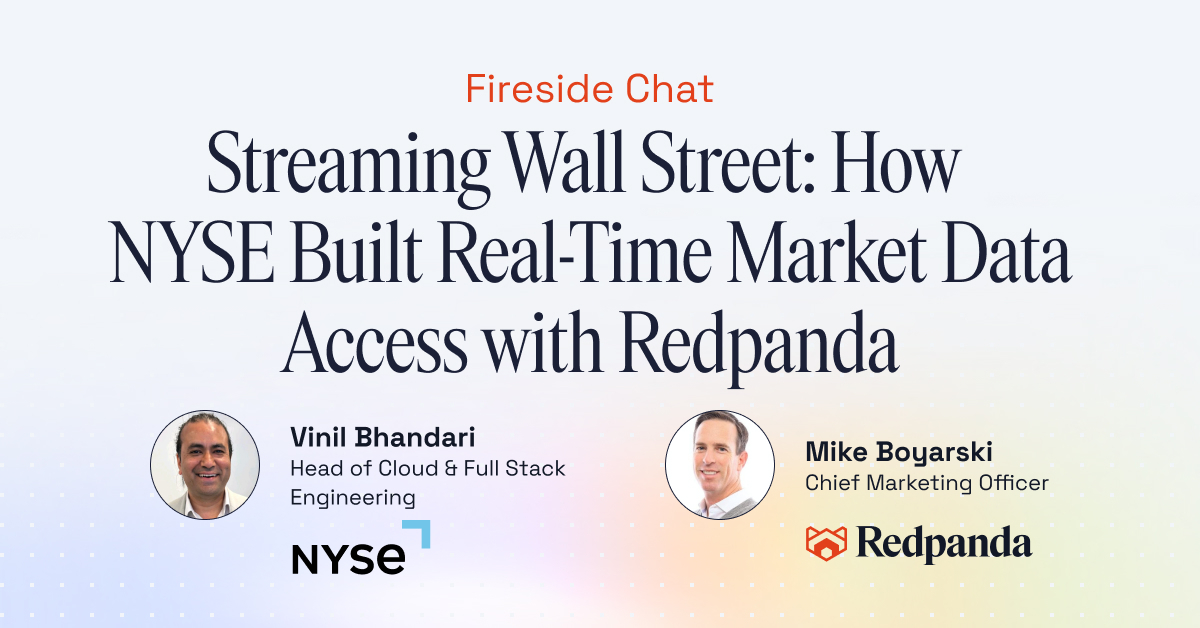 Fireside Chat

Streaming Wall Street: How NYSE Built Real-Time Market Data Access with Redpanda

Vinil Bhandari
Head of Cloud & Full Stack Engineering

NYSE

Mike Boyarski
Chief Marketing Officer

Redpanda